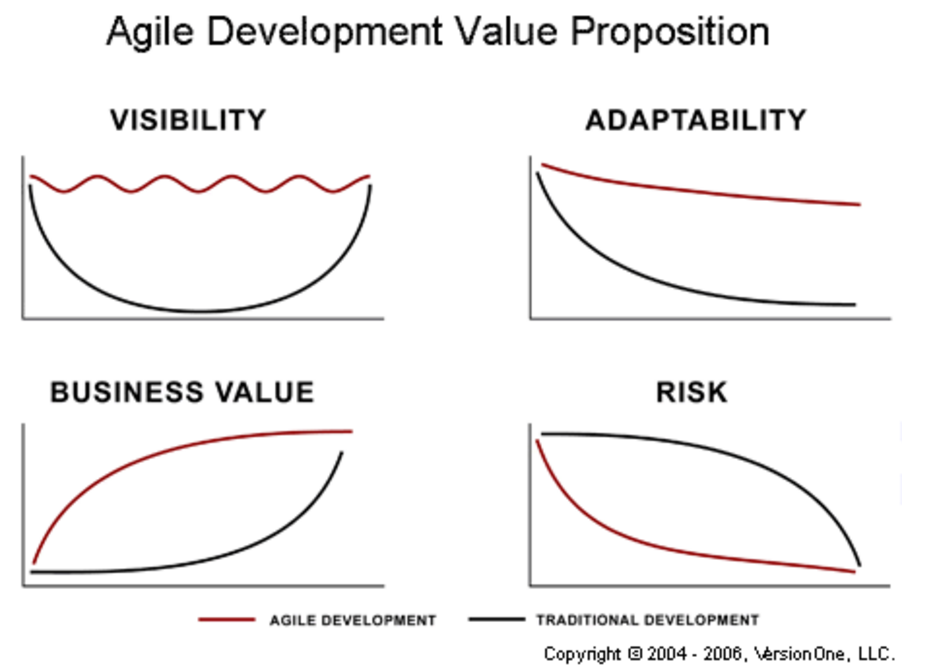 Agile Development Value Proposition

VISIBILITY

ADAPTABILITY

BUSINESS VALUE

RISK

AGILE DEVELOPMENT

TRADITIONAL DEVELOPMENT

Copyright © 2004 - 2006, VersionOne, LLC.